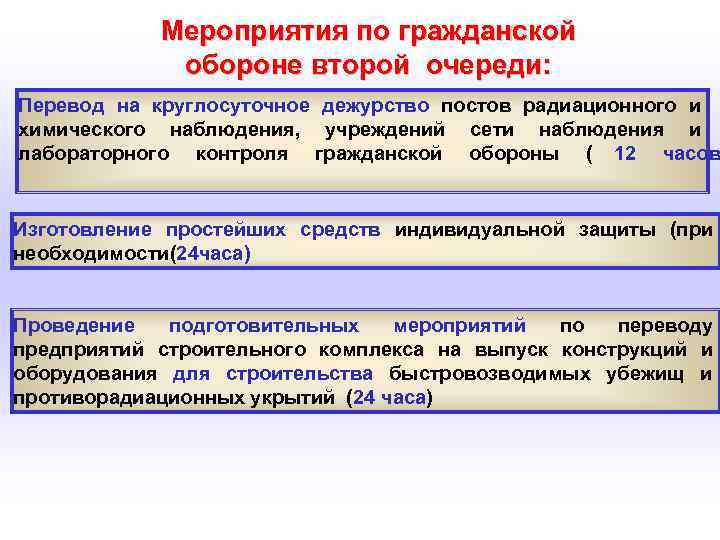 Мероприятия по гражданской обороне второй очереди:

Перевод на круглосуточное дежурство постов радиационного и химического наблюдения, учреждений сети наблюдения и лабораторного контроля гражданской обороны ( 12 часов

Изготовление простейших средств индивидуальной защиты (при необходимости(24часа)

Проведение подготовительных мероприятий по переводу предприятий строительного комплекса на выпуск конструкций и оборудования для строительства быстровозводимых убежищ и противорадиационных укрытий (24 часа)